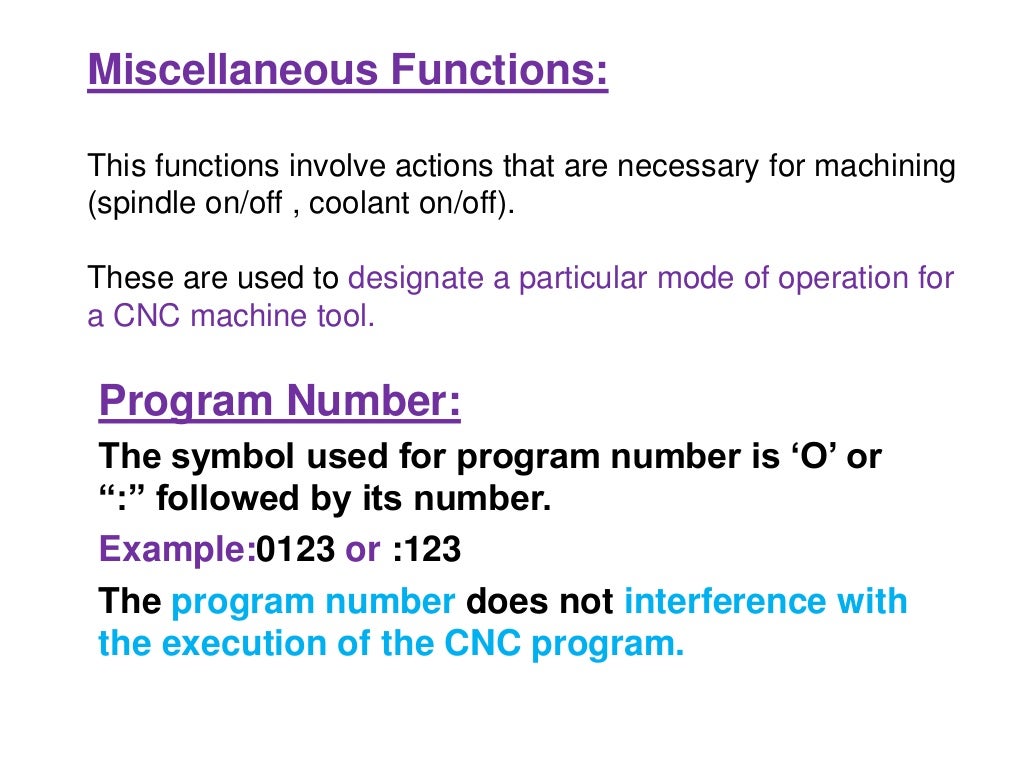 Miscellaneous Functions:

This functions involve actions that are necessary for machining (spindle on/off , coolant on/off).

These are used to designate a particular mode of operation for a CNC machine tool.

Program Number:

The symbol used for program number is ‘O’ or “:” followed by its number.

Example:0123 or :123

The program number does not interference with the execution of the CNC program.